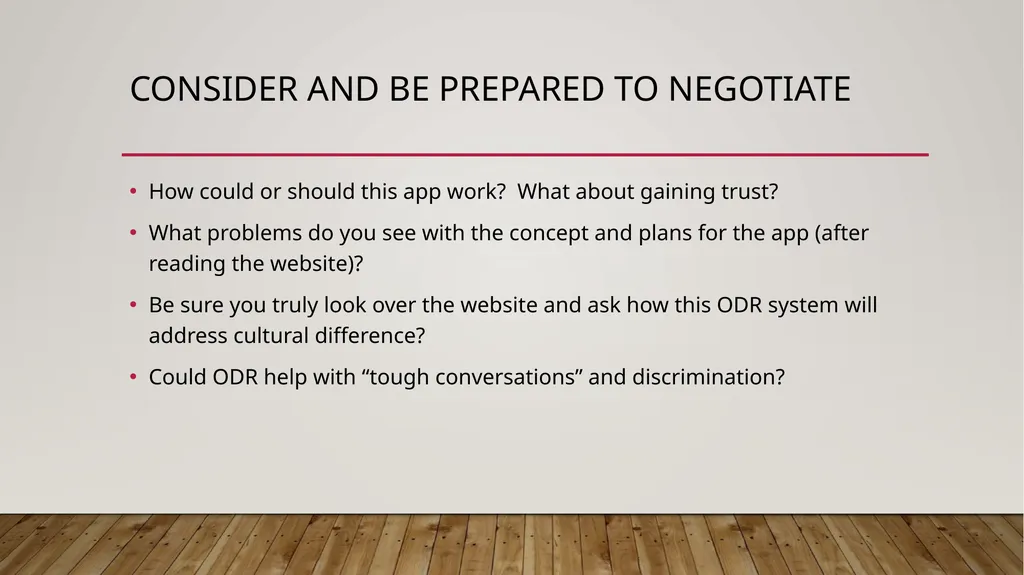 CONSIDER AND BE PREPARED TO NEGOTIATE

• How could or should this app work? What about gaining trust?

• What problems do you see with the concept and plans for the app (after reading the website)?

• Be sure you truly look over the website and ask how this ODR system will address cultural difference?

• Could ODR help with “tough conversations” and discrimination?